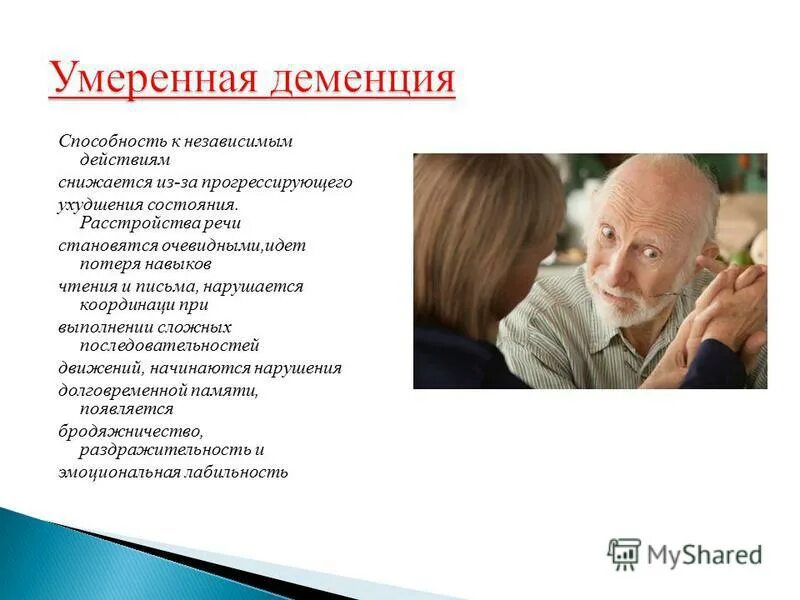 Умеренная деменция

Способность к независимым действиям снижается из-за прогрессирующего ухудшения состояния. Расстройства речи становятся очевидными,идет потеря навыков чтения и письма, нарушается координаци при выполнении сложных последовательностей движений, начинаются нарушения долговременной памяти, появляется бродяжничество, раздражительность и эмоциональная лабильность

MyShared